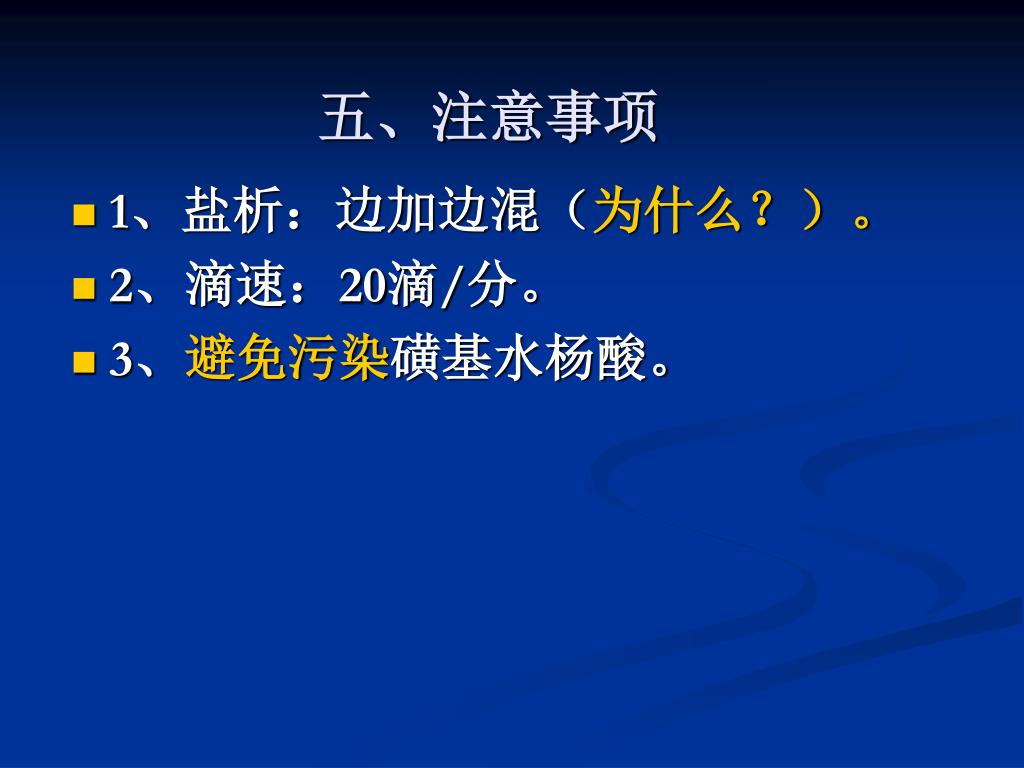 五、注意事项

1、盐析：边加边混（为什么？）。

2、滴速：20滴/分。

3、避免污染磺基水杨酸。